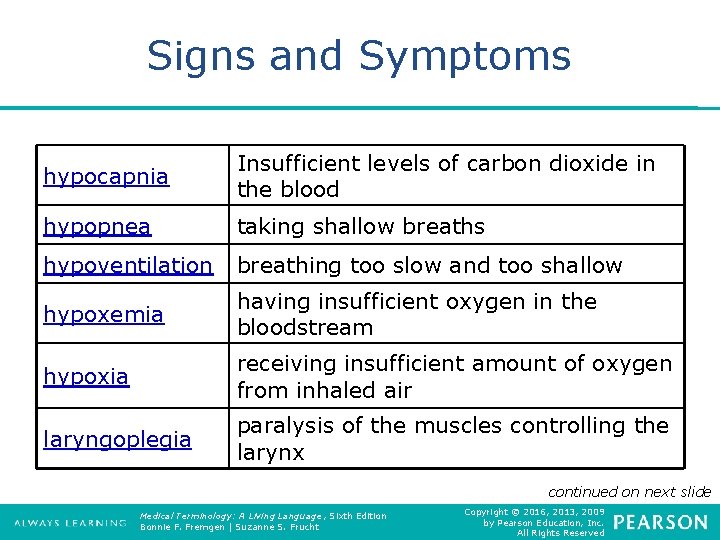 Signs and Symptoms

| | |
|---|---|
| hypocapnia | Insufficient levels of carbon dioxide in the blood |
| hypopnea | taking shallow breaths |
| hypoventilation | breathing too slow and too shallow |
| hypoxemia | having insufficient oxygen in the bloodstream |
| hypoxia | receiving insufficient amount of oxygen from inhaled air |
| laryngoplegia | paralysis of the muscles controlling the larynx |

continued on next slide

ALWAYS LEARNING

Medical Terminology: A Living Language, Sixth Edition
Bonnie F. Fremgen | Suzanne S. Frucht

Copyright © 2016, 2013, 2009 by Pearson Education, Inc. All Rights Reserved

PEARSON